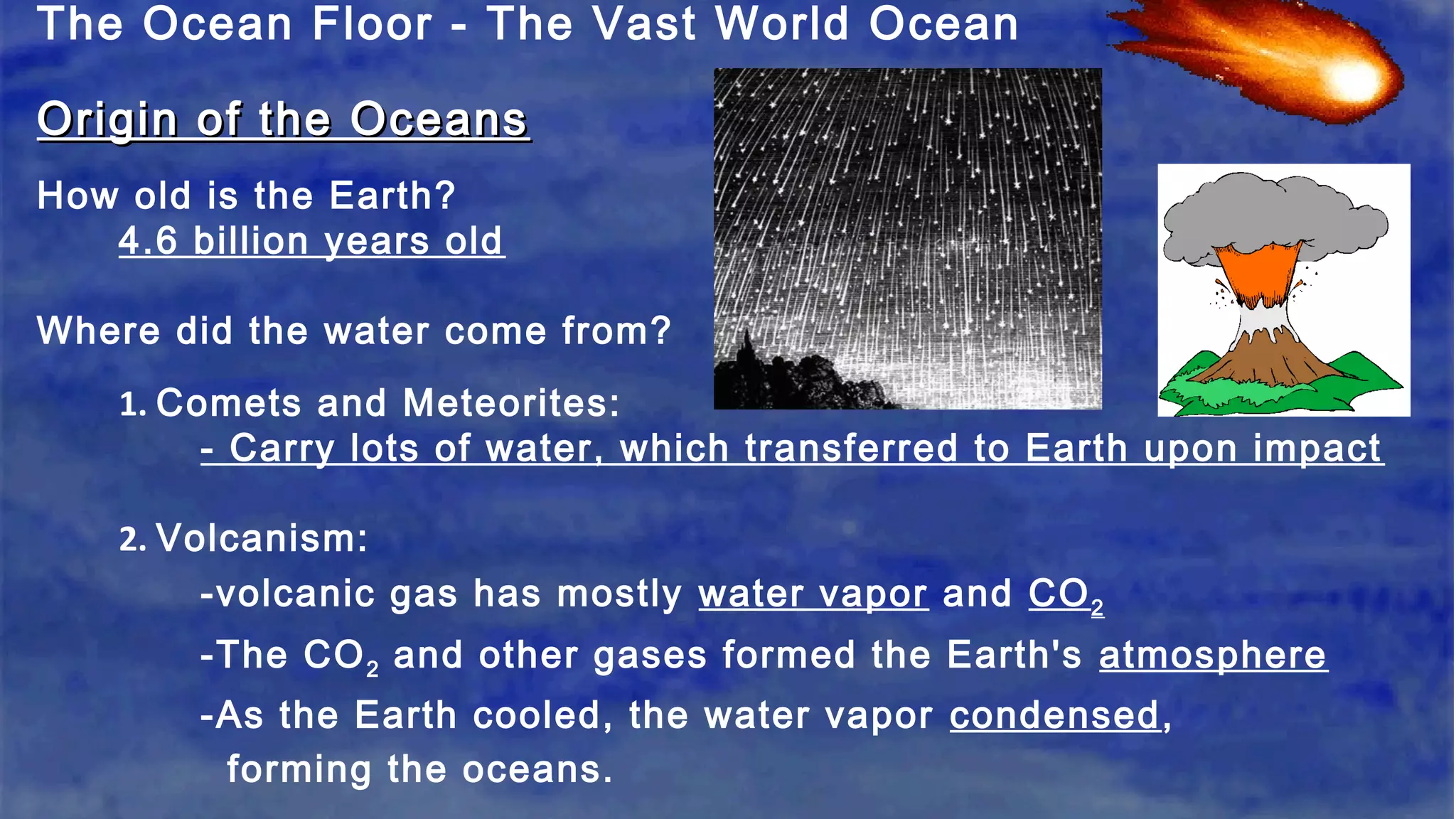 The Ocean Floor - The Vast World Ocean

Origin of the Oceans

How old is the Earth?
4.6 billion years old

Where did the water come from?

1. Comets and Meteorites:
- Carry lots of water, which transferred to Earth upon impact

2. Volcanism:
-volcanic gas has mostly water vapor and $CO_2$
-The $CO_2$ and other gases formed the Earth's atmosphere
-As the Earth cooled, the water vapor condensed, forming the oceans.